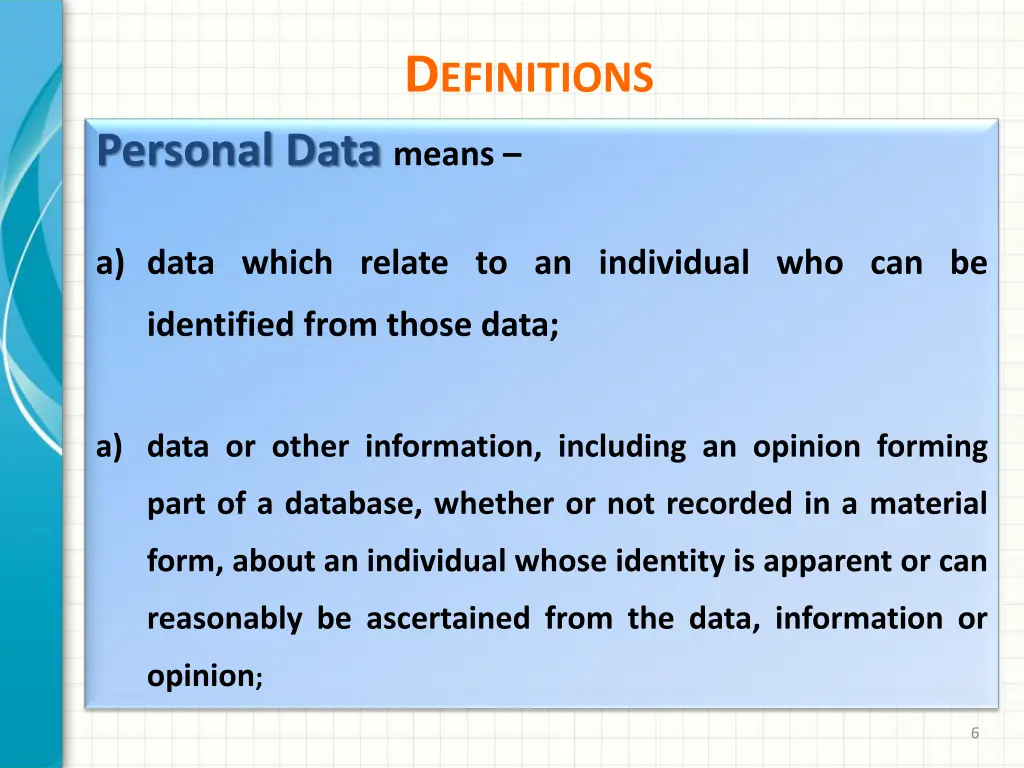 DEFINITIONS

Personal Data means –

a) data which relate to an individual who can be identified from those data;

a) data or other information, including an opinion forming part of a database, whether or not recorded in a material form, about an individual whose identity is apparent or can reasonably be ascertained from the data, information or opinion;

6